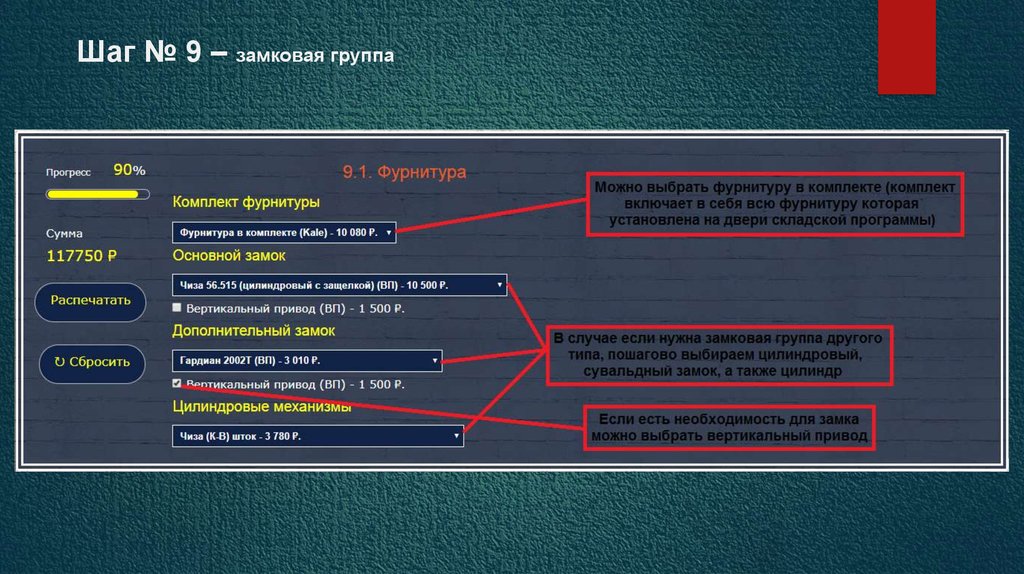 Шаг № 9 – замковая группа

Прогресс 90%

Сумма
117750 ₽

Распечатать

↻ Сбросить

9.1. Фурнитура

Комплект фурнитуры

Фурнитура в комплекте (Kale) - 10 080 ₽.

Основной замок

Чиза 56.515 (цилиндровый с защелкой) (ВП) - 10 500 ₽.

Вертикальный привод (ВП) - 1 500 ₽.

Дополнительный замок

Гардиан 2002Т (ВП) - 3 010 ₽.

Вертикальный привод (ВП) - 1 500 ₽.

Цилиндровые механизмы

Чиза (К-В) шток - 3 780 ₽.

Можно выбрать фурнитуру в комплекте (комплект включает в себя всю фурнитуру которая установлена на двери складской программы)

В случае если нужна замковая группа другого типа, пошагово выбираем цилиндровый, сувальдный замок, а также цилиндр

Если есть необходимость для замка можно выбрать вертикальный привод